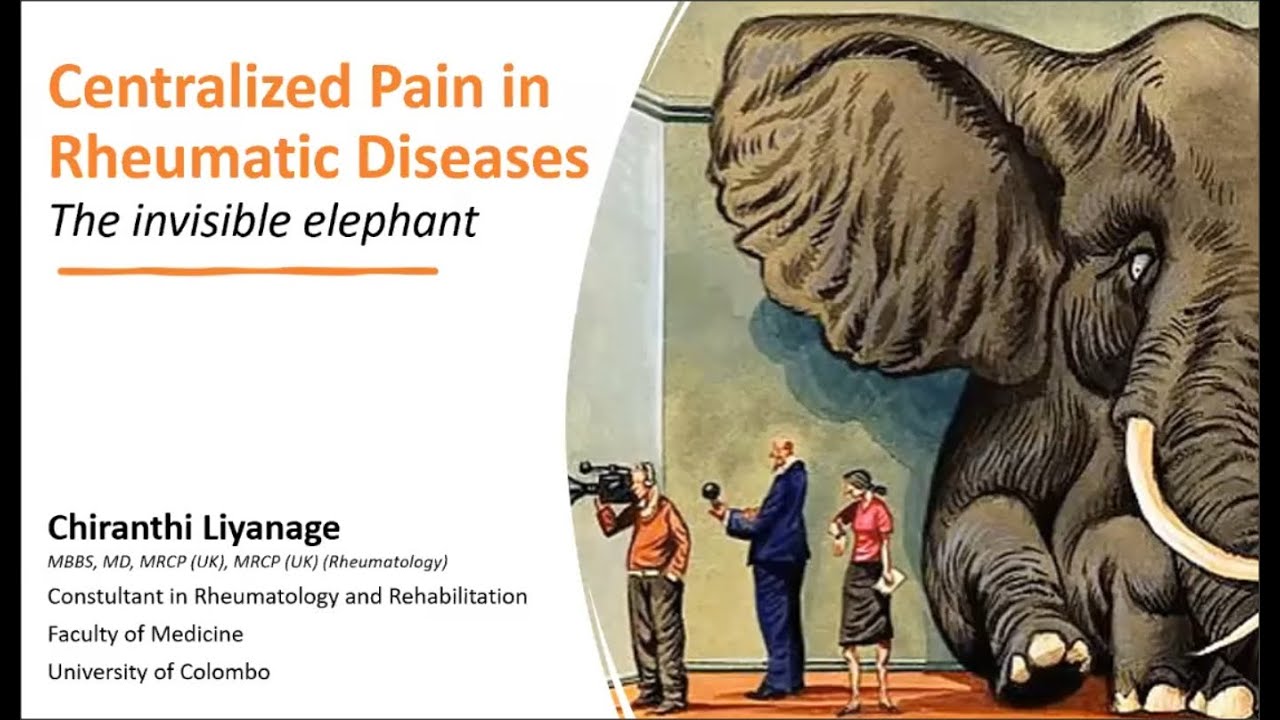 Centralized Pain in Rheumatic Diseases

The invisible elephant

Chiranthi Liyanage

MBBS, MD, MRCP (UK), MRCP (UK) (Rheumatology)

Constultant in Rheumatology and Rehabilitation

Faculty of Medicine

University of Colombo